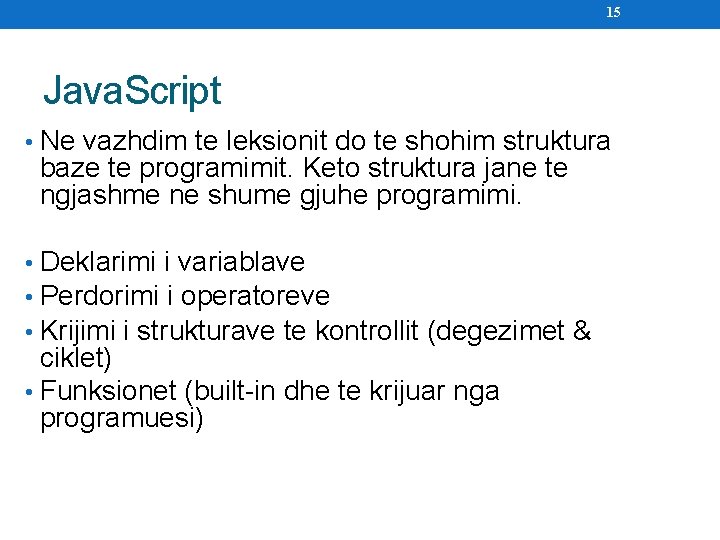 15

JavaScript

• Ne vazhdim te leksionit do te shohim struktura baze te programimit. Keto struktura jane te ngjashme ne shume gjuhe programimi.

• Deklarimi i variablave
• Perdorimi i operatoreve
• Krijimi i strukturave te kontrollit (degezimet & ciklet)
• Funksionet (built-in dhe te krijuar nga programuesi)